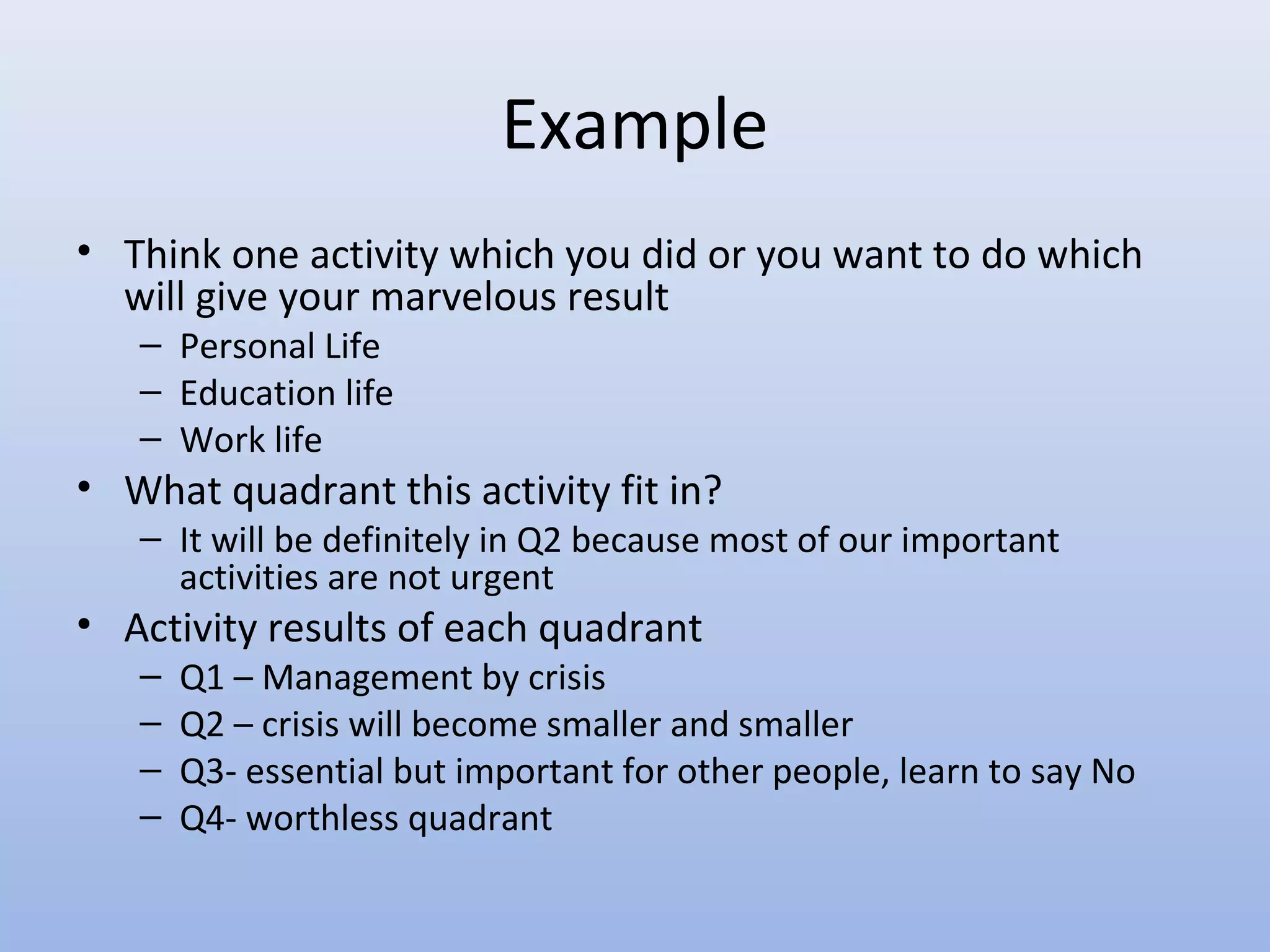 Example

• Think one activity which you did or you want to do which will give your marvelous result
– Personal Life
– Education life
– Work life
• What quadrant this activity fit in?
– It will be definitely in Q2 because most of our important activities are not urgent
• Activity results of each quadrant
– Q1 – Management by crisis
– Q2 – crisis will become smaller and smaller
– Q3- essential but important for other people, learn to say No
– Q4- worthless quadrant